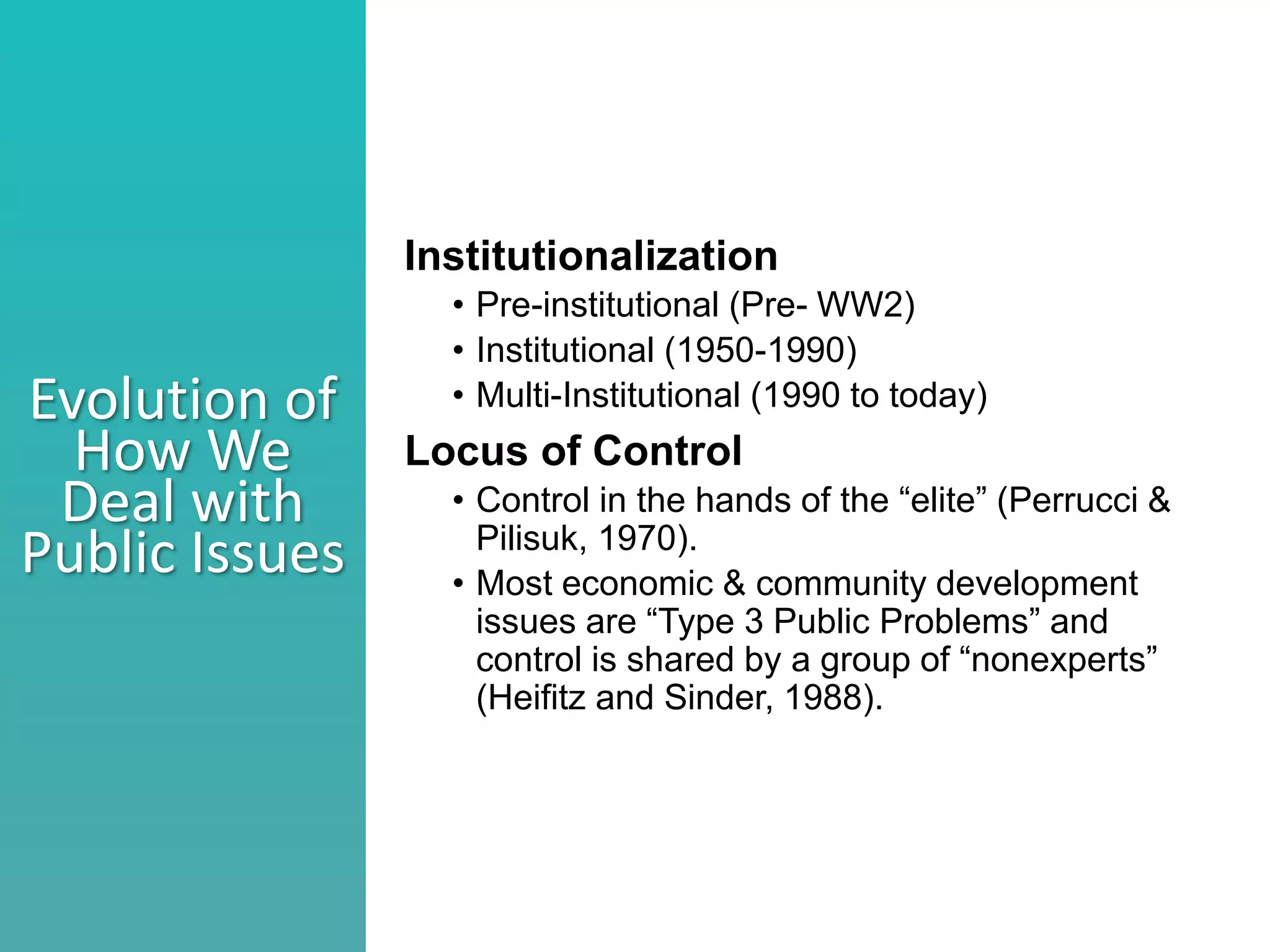 Evolution of How We Deal with Public Issues

Institutionalization
• Pre-institutional (Pre- WW2)
• Institutional (1950-1990)
• Multi-Institutional (1990 to today)

Locus of Control
• Control in the hands of the “elite” (Perrucci & Pilisuk, 1970).
• Most economic & community development issues are “Type 3 Public Problems” and control is shared by a group of “nonexperts” (Heifitz and Sinder, 1988).